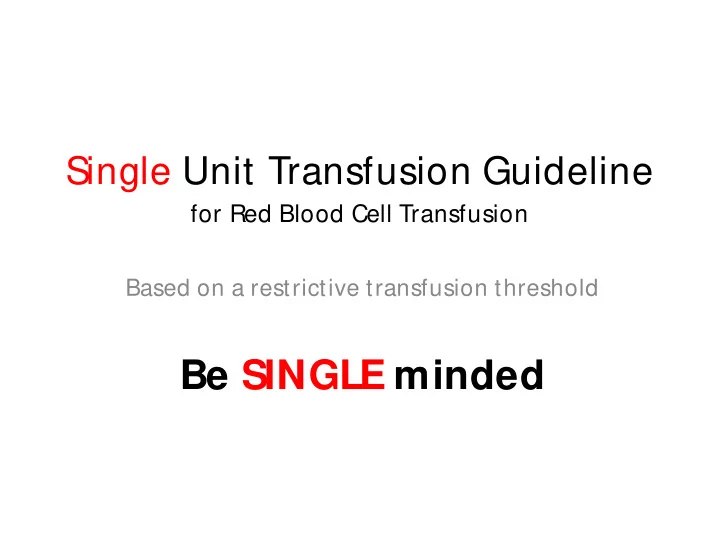 Single Unit Transfusion Guideline
for Red Blood Cell Transfusion

Based on a restrictive transfusion threshold

Be SINGLE minded